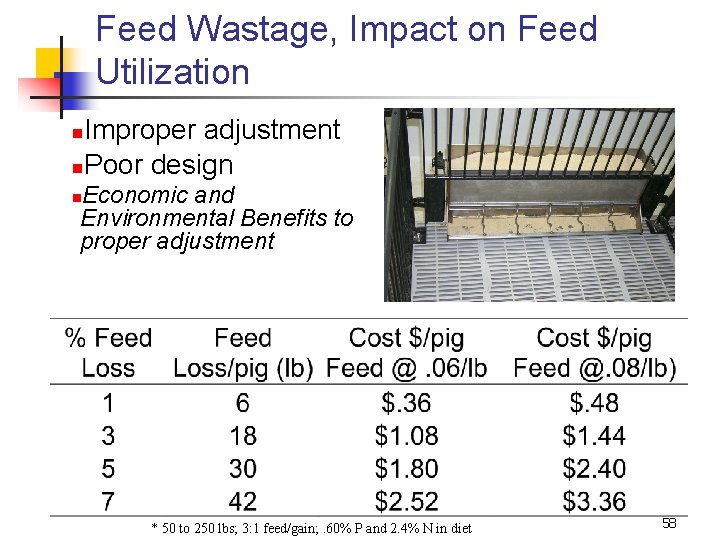 Feed Wastage, Impact on Feed Utilization

• Improper adjustment
• Poor design
• Economic and Environmental Benefits to proper adjustment

| % Feed Loss | Feed Loss/pig (lb) | Cost $/pig Feed @ .06/lb | Cost $/pig Feed @.08/lb) |
|---|---|---|---|
| 1 | 6 | $.36 | $.48 |
| 3 | 18 | $1.08 | $1.44 |
| 5 | 30 | $1.80 | $2.40 |
| 7 | 42 | $2.52 | $3.36 |

* 50 to 250 lbs; 3:1 feed/gain; .60% P and 2.4% N in diet

58